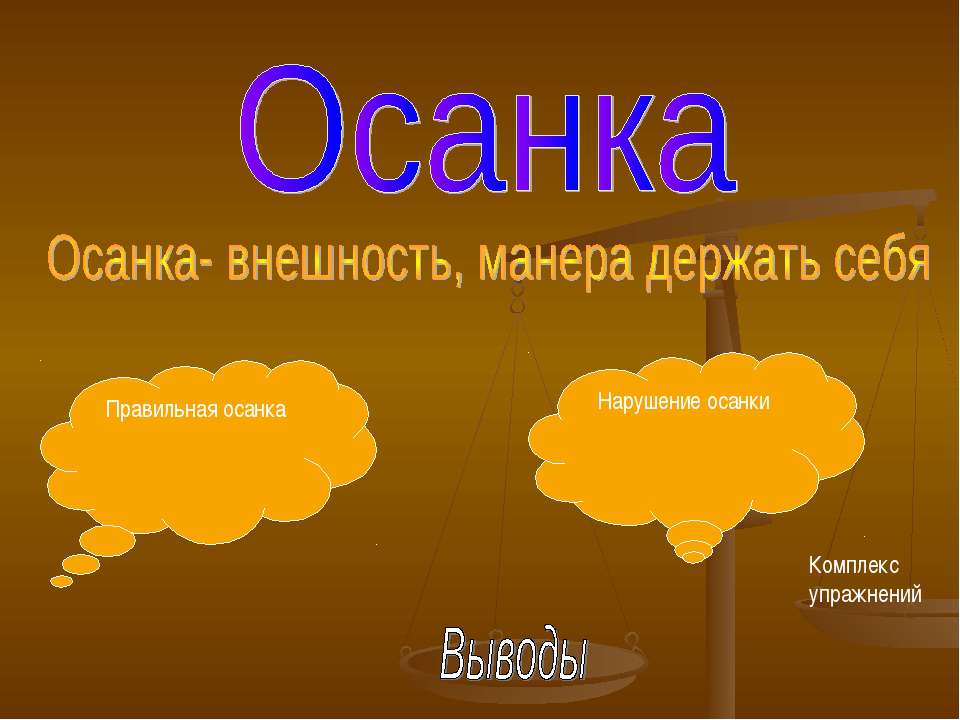 Осанка

Осанка- внешность, манера держать себя

Правильная осанка

Нарушение осанки

Комплекс упражнений

Выводы